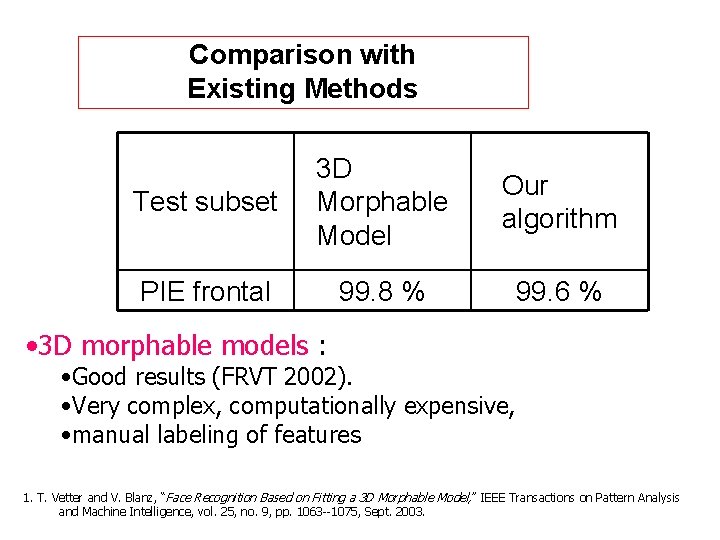 Comparison with Existing Methods

| Test subset | 3D Morphable Model | Our algorithm |
|---|---|---|
| PIE frontal | 99.8 % | 99.6 % |

•3D morphable models :
•Good results (FRVT 2002).
•Very complex, computationally expensive,
•manual labeling of features

1. T. Vetter and V. Blanz, "Face Recognition Based on Fitting a 3D Morphable Model," IEEE Transactions on Pattern Analysis and Machine Intelligence, vol. 25, no. 9, pp. 1063--1075, Sept. 2003.